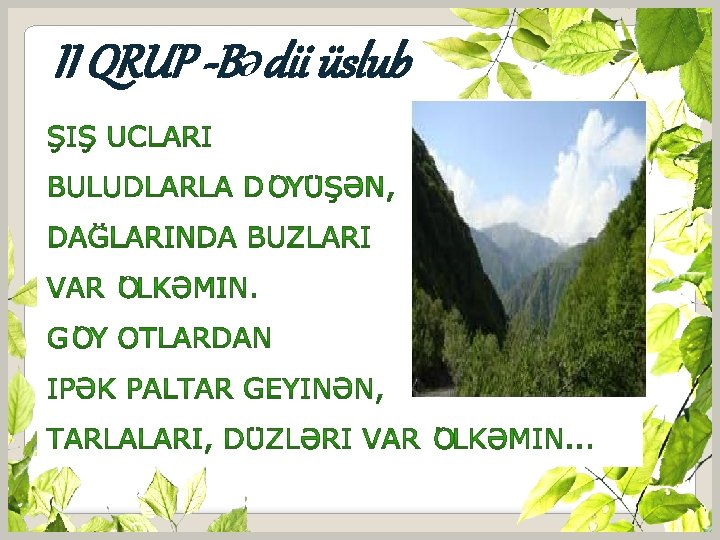 II QRUP -Bədii üslub

ŞIŞ UCLARI
BULUDLARLA DÖYÜŞƏN,
DAĞLARINDA BUZLARI
VAR ÖLKƏMIN.
GÖY OTLARDAN
IPƏK PALTAR GEYINƏN,
TARLALARI, DÜZLƏRI VAR ÖLKƏMIN...